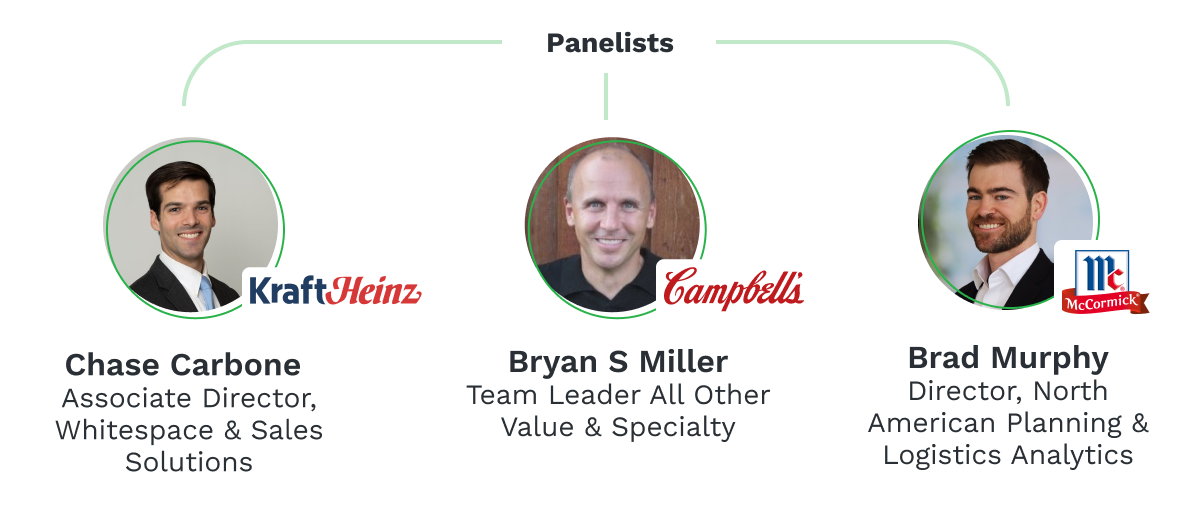 Panelists

KraftHeinz

Chase Carbone
Associate Director, Whitespace & Sales Solutions

Campbell's

Bryan S Miller
Team Leader All Other Value & Specialty

Mc McCormick

Brad Murphy
Director, North American Planning & Logistics Analytics